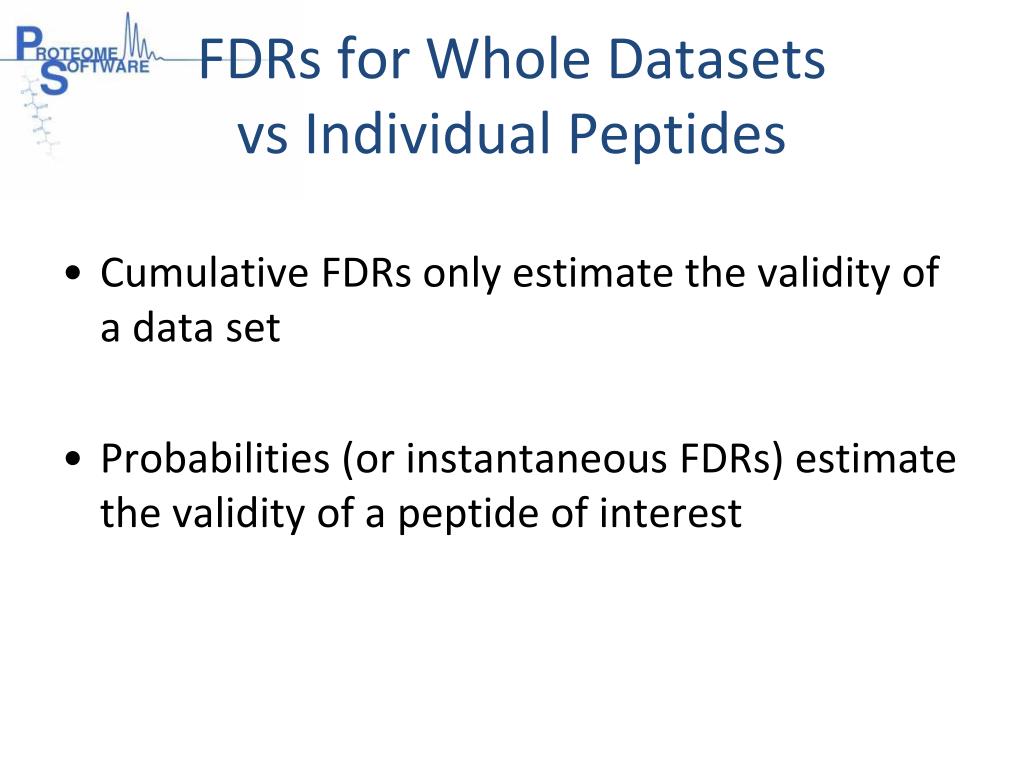 PROTEOME SOFTWARE

FDRs for Whole Datasets vs Individual Peptides

• Cumulative FDRs only estimate the validity of a data set

• Probabilities (or instantaneous FDRs) estimate the validity of a peptide of interest